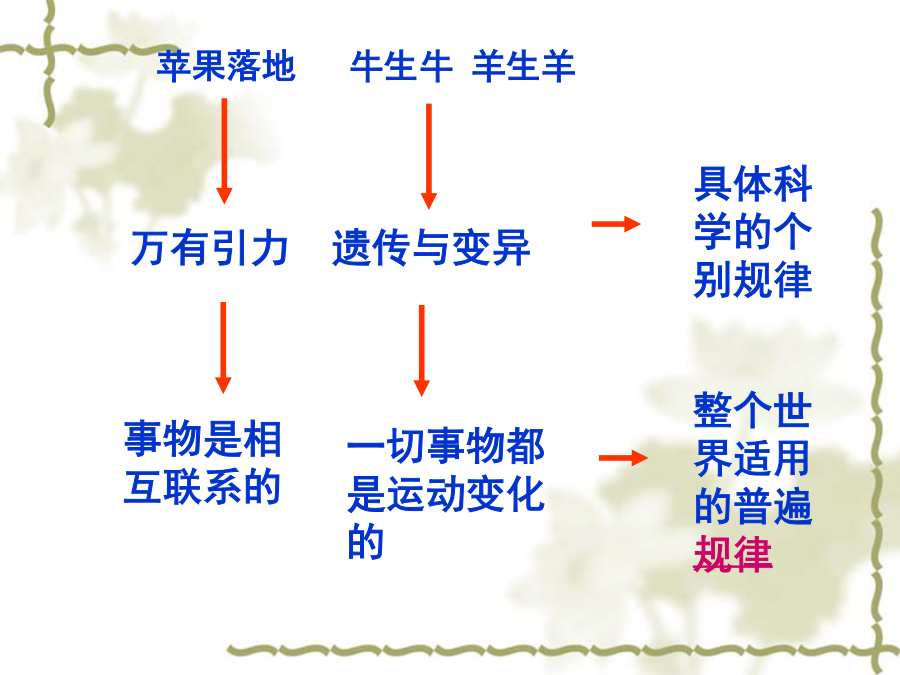 苹果落地　牛生牛 羊生羊

万有引力　遗传与变异　具体科学的个别规律

事物是相互联系的　一切事物都是运动变化的　整个世界适用的普遍规律